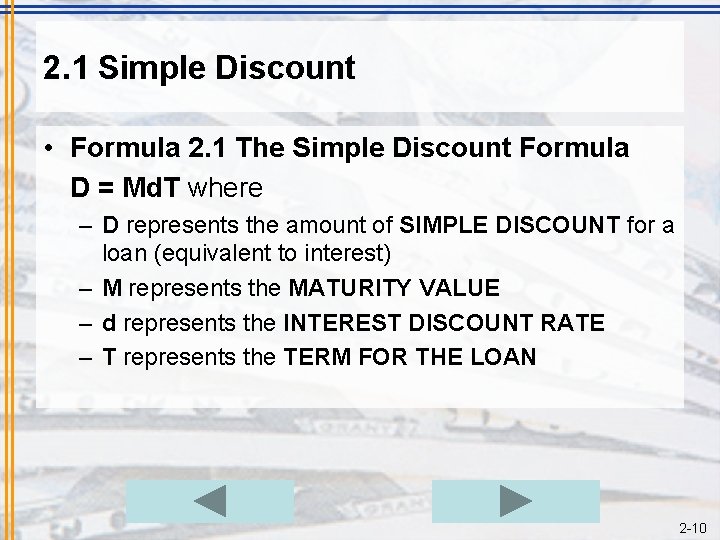 2.1 Simple Discount

• Formula 2.1 The Simple Discount Formula
D = MdT where
– D represents the amount of SIMPLE DISCOUNT for a loan (equivalent to interest)
– M represents the MATURITY VALUE
– d represents the INTEREST DISCOUNT RATE
– T represents the TERM FOR THE LOAN

2-10